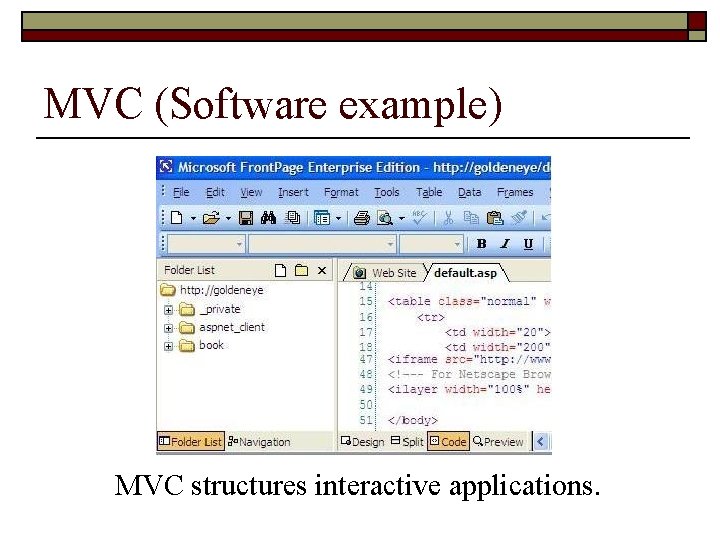 MVC (Software example)

Microsoft FrontPage Enterprise Edition - http://goldeneye/d

File Edit View Insert Format Tools Table Data Frames

B I U

Folder List

http://goldeneye

_private

aspnet_client

book

Web Site default.asp

14
15 <table class="normal" w
16 <tr>
17 <td width="20">
18 <td width="200"
47 <iframe src="http://www
48 <!--- For Netscape Brow
49 <ilayer width="100%" he
50
51 </body>

Folder List Navigation

Design Split Code Preview

MVC structures interactive applications.